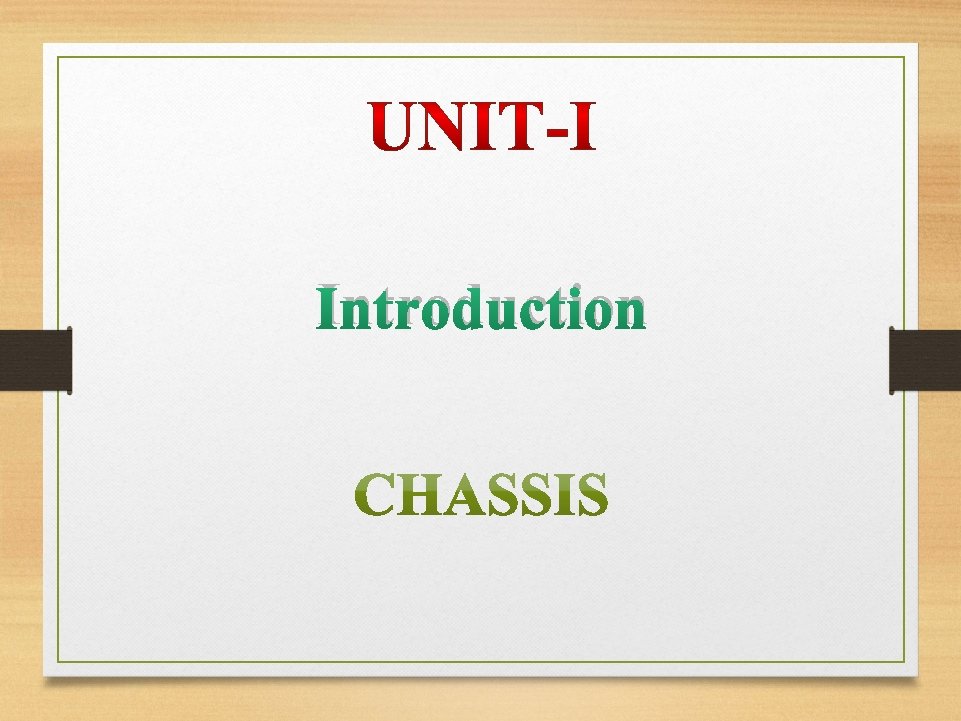 UNIT-I

Introduction

CHASSIS